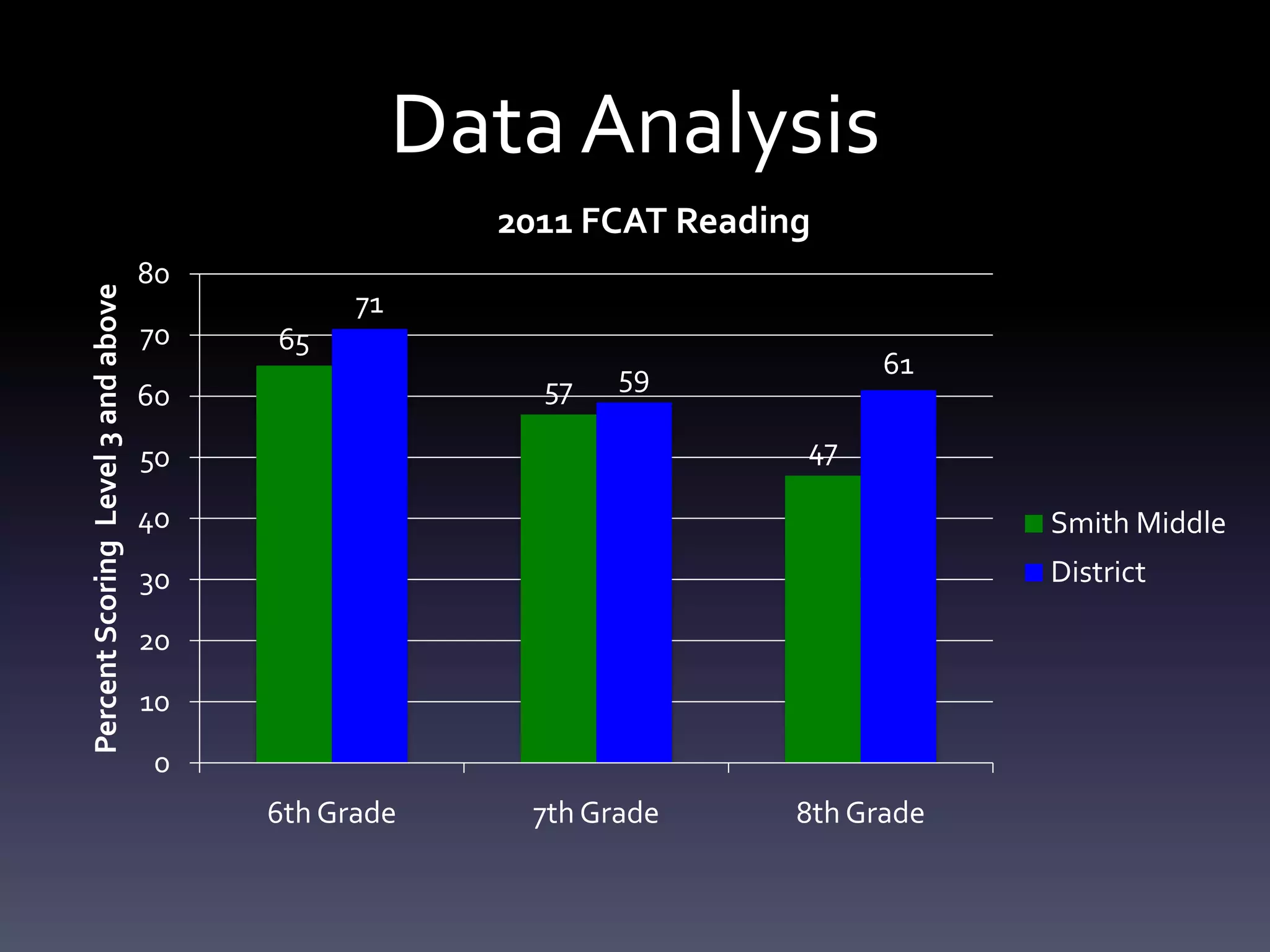 Data Analysis

2011 FCAT Reading

Percent Scoring Level 3 and above

80
70
60
50
40
30
20
10
0

65
71
57
59
47
61

6th Grade
7th Grade
8th Grade

Smith Middle
District